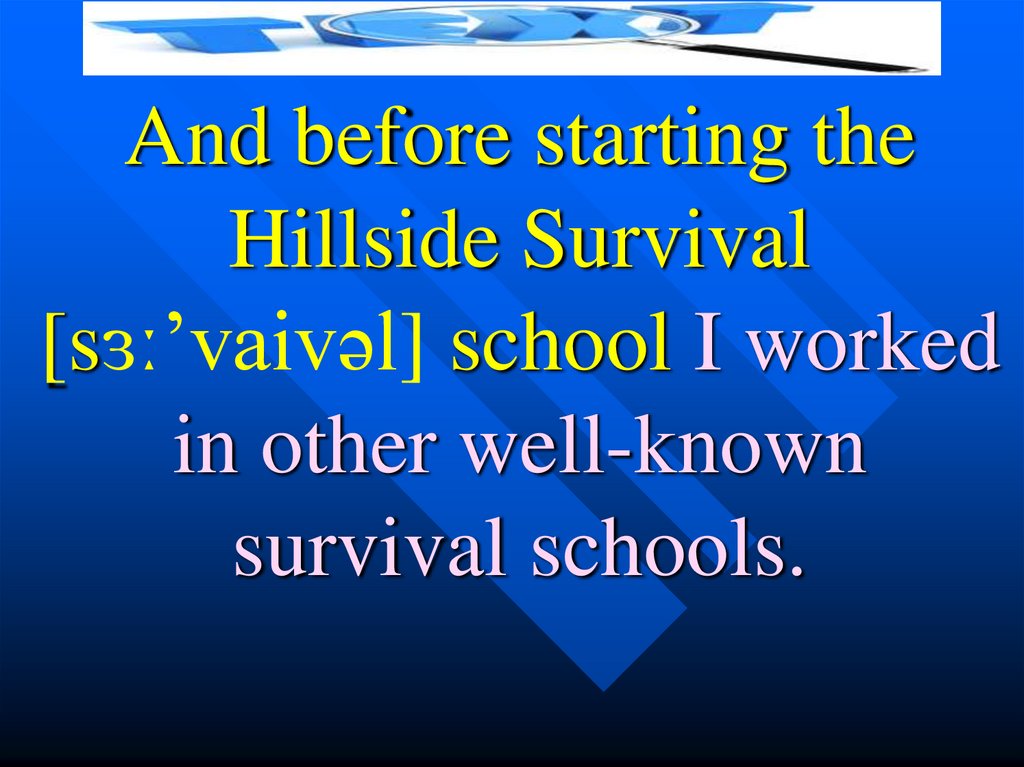 TEXT

And before starting the Hillside Survival [sɜː’vaivəl] school I worked in other well-known survival schools.